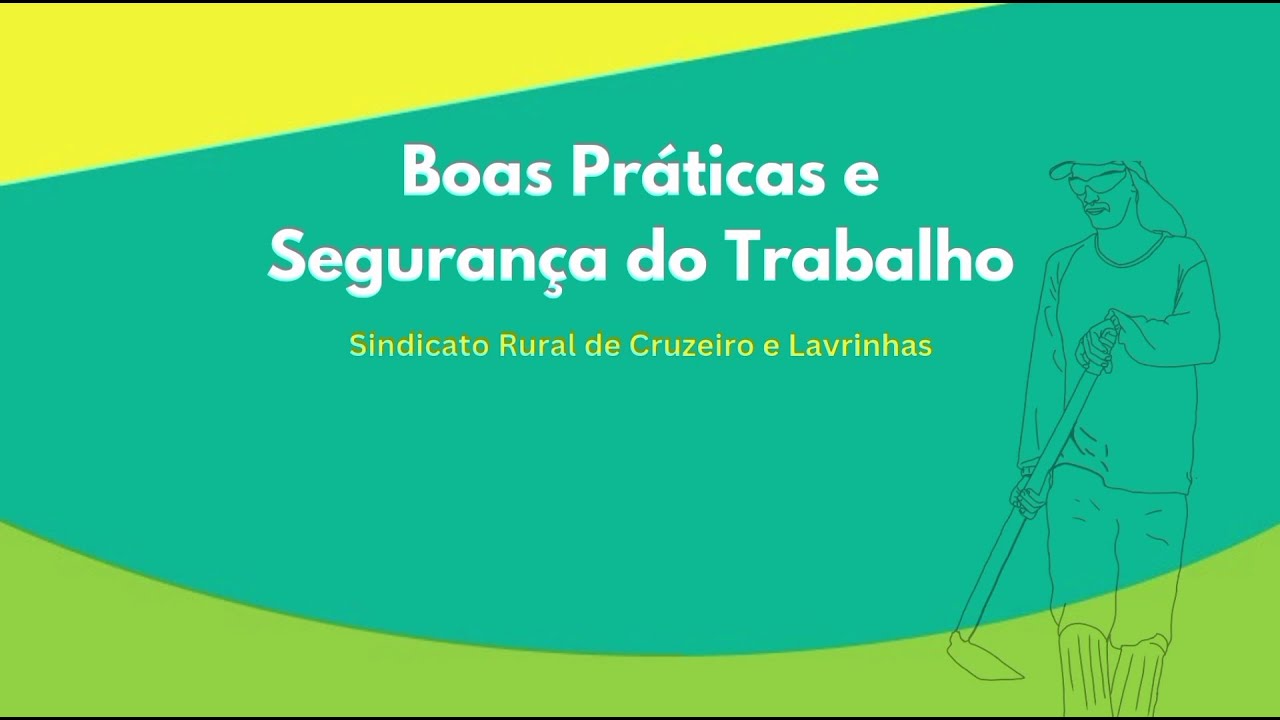 Boas Práticas e
Segurança do Trabalho

Sindicato Rural de Cruzeiro e Lavrinhas